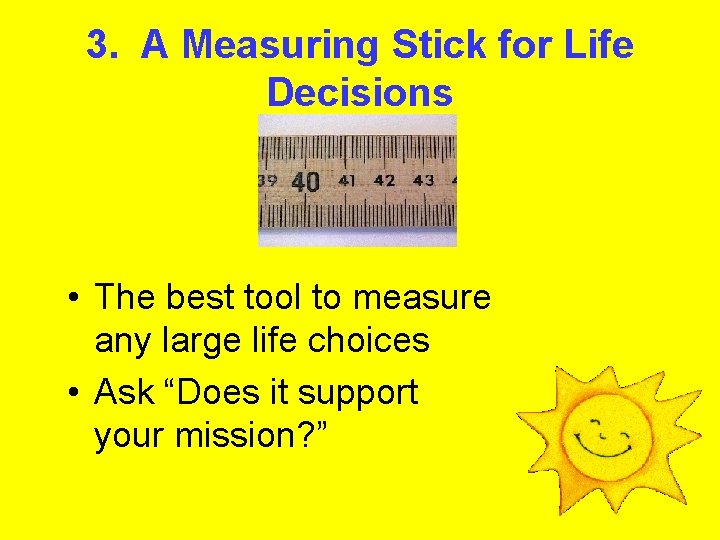 3. A Measuring Stick for Life Decisions

39 40 41 42 43

• The best tool to measure any large life choices
• Ask “Does it support your mission?”